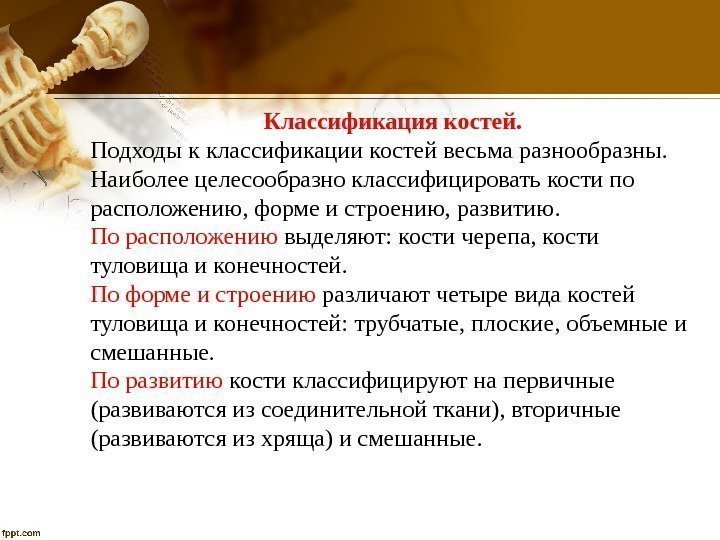 Классификация костей.

Подходы к классификации костей весьма разнообразны. Наиболее целесообразно классифицировать кости по расположению, форме и строению, развитию.

По расположению выделяют: кости черепа, кости туловища и конечностей.

По форме и строению различают четыре вида костей туловища и конечностей: трубчатые, плоские, объемные и смешанные.

По развитию кости классифицируют на первичные (развиваются из соединительной ткани), вторичные (развиваются из хряща) и смешанные.

fppt.com